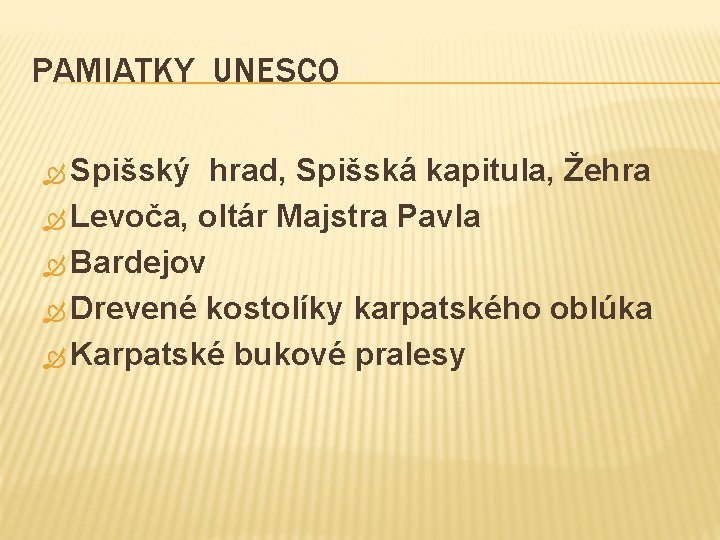 PAMIATKY UNESCO

Spišský hrad, Spišská kapitula, Žehra
Levoča, oltár Majstra Pavla
Bardejov
Drevené kostolíky karpatského oblúka
Karpatské bukové pralesy